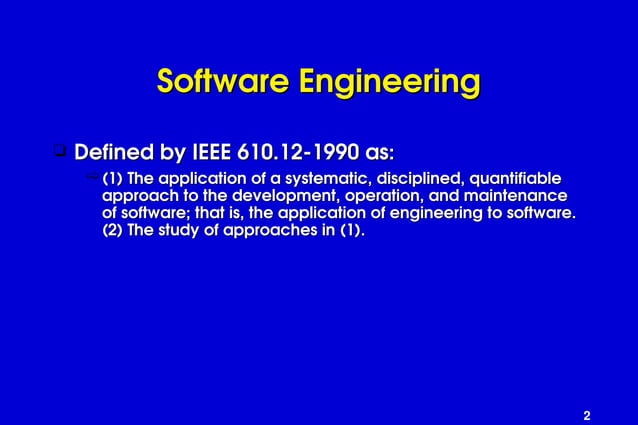 Software Engineering

Defined by IEEE 610.12-1990 as:

(1) The application of a systematic, disciplined, quantifiable approach to the development, operation, and maintenance of software; that is, the application of engineering to software. (2) The study of approaches in (1).

2